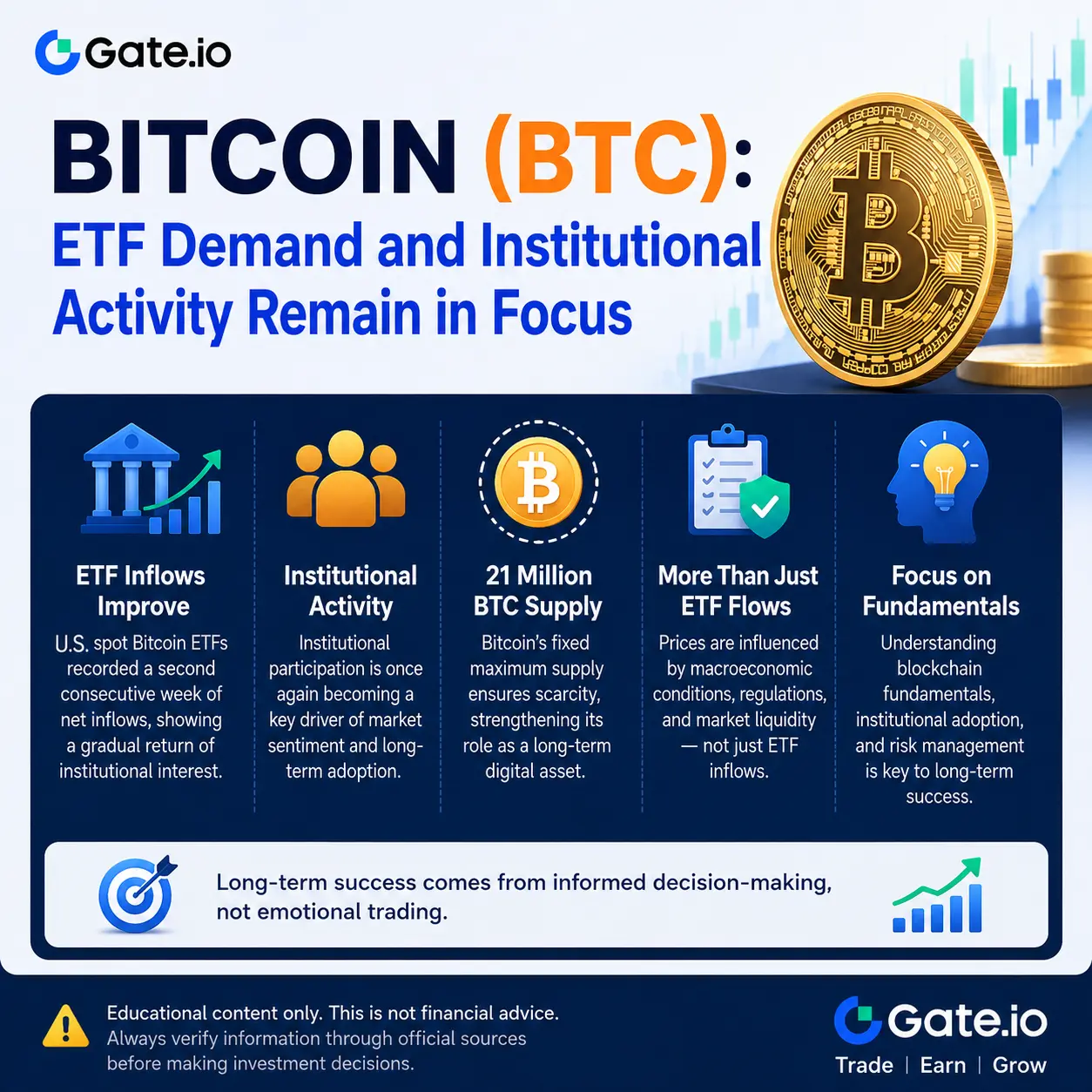 Gate.io

BITCOIN (BTC):

ETF Demand and Institutional Activity Remain in Focus

ETF Inflows Improve

U.S. spot Bitcoin ETFs recorded a second consecutive week of net inflows, showing a gradual return of institutional interest.

Institutional Activity

Institutional participation is once again becoming a key driver of market sentiment and long-term adoption.

21 Million BTC Supply

Bitcoin's fixed maximum supply ensures scarcity, strengthening its role as a long-term digital asset.

More Than Just ETF Flows

Prices are influenced by macroeconomic conditions, regulations, and market liquidity — not just ETF inflows.

Focus on Fundamentals

Understanding blockchain fundamentals, institutional adoption, and risk management is key to long-term success.

Long-term success comes from informed decision-making, not emotional trading.

Educational content only. This is not financial advice.
Always verify information through official sources before making investment decisions.

Gate.io
Trade | Earn | Grow